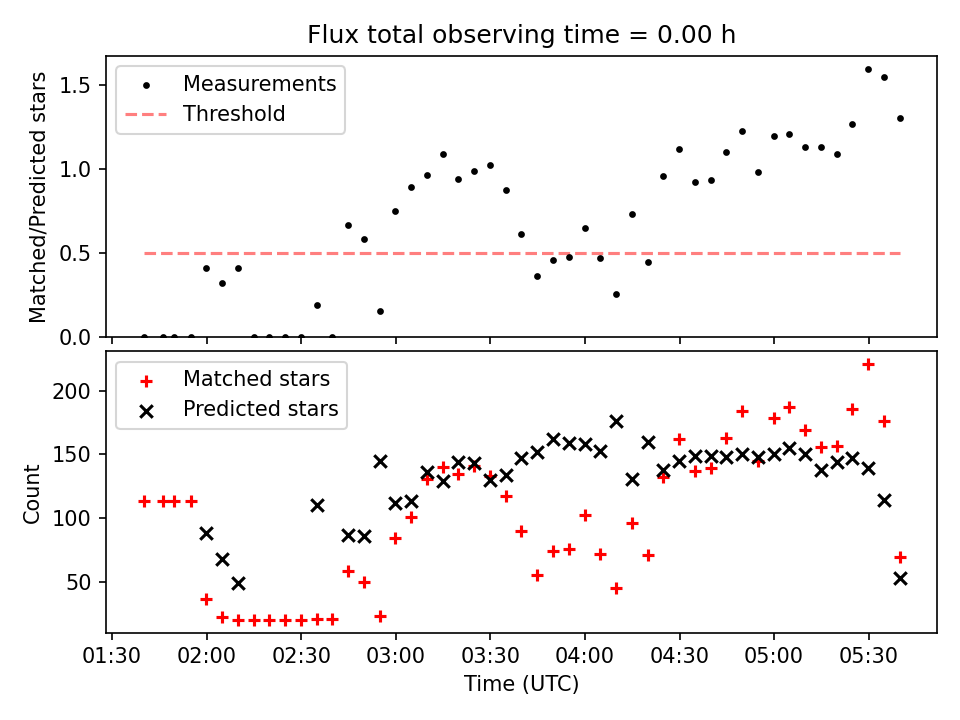 Flux total observing time = 0.00 h

Measurements
Threshold

Matched/Predicted stars

1.5
1.0
0.5
0.0

Matched stars
Predicted stars

Count

200
150
100
50

01:30 02:00 02:30 03:00 03:30 04:00 04:30 05:00 05:30

Time (UTC)